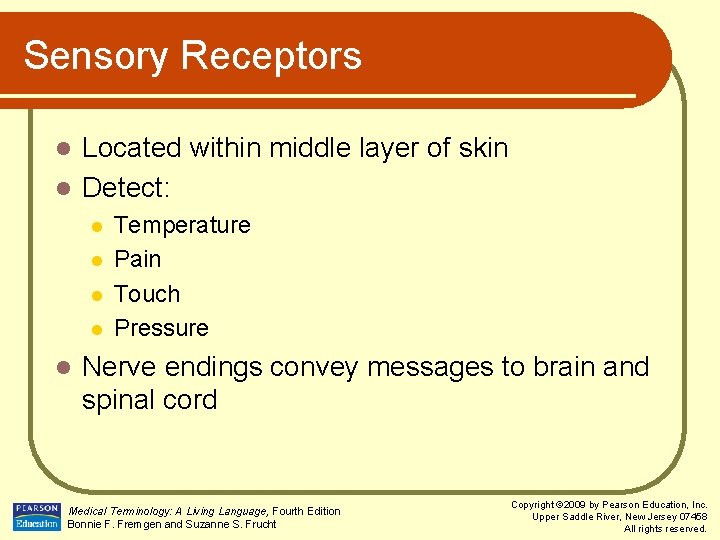 Sensory Receptors

- Located within middle layer of skin
- Detect:
  - Temperature
  - Pain
  - Touch
  - Pressure
- Nerve endings convey messages to brain and spinal cord

PEARSON Education

Medical Terminology: A Living Language, Fourth Edition
Bonnie F. Fremgen and Suzanne S. Frucht

Copyright ©2009 by Pearson Education, Inc.
Upper Saddle River, New Jersey 07458
All rights reserved.